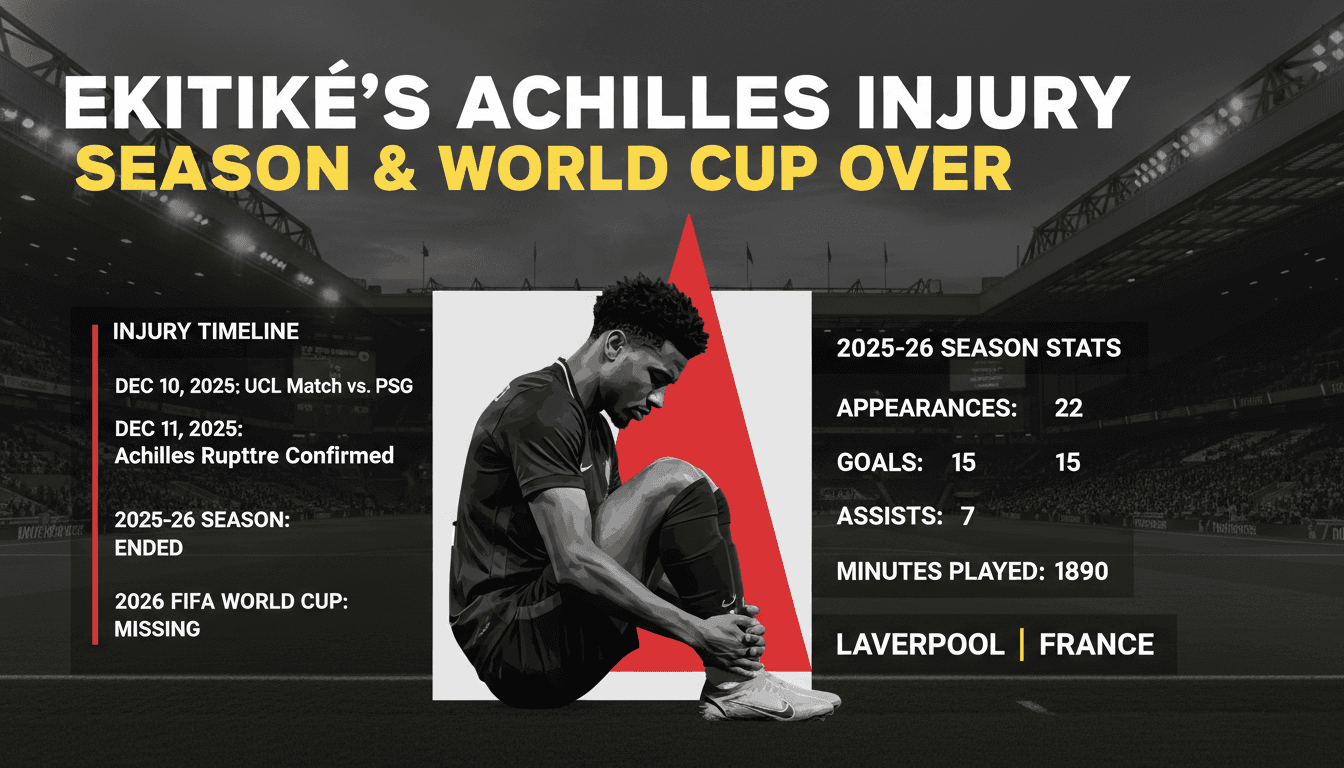 EKITIKÉ'S ACHILLES INJURY
SEASON & WORLD CUP OVER

INJURY TIMELINE

DEC 10, 2025: UCL Match vs. PSG

DEC 11, 2025:
Achilles Rupttre Confirmed

2025-26 SEASON:
ENDED

2026 FIFA WORLD CUP:
MISSING

2025-26 SEASON STATS

APPEARANCES: 22

GOALS: 15 15

ASSISTS: 7

MINUTES PLAYED: 1890

LAVERPOOL | FRANCE